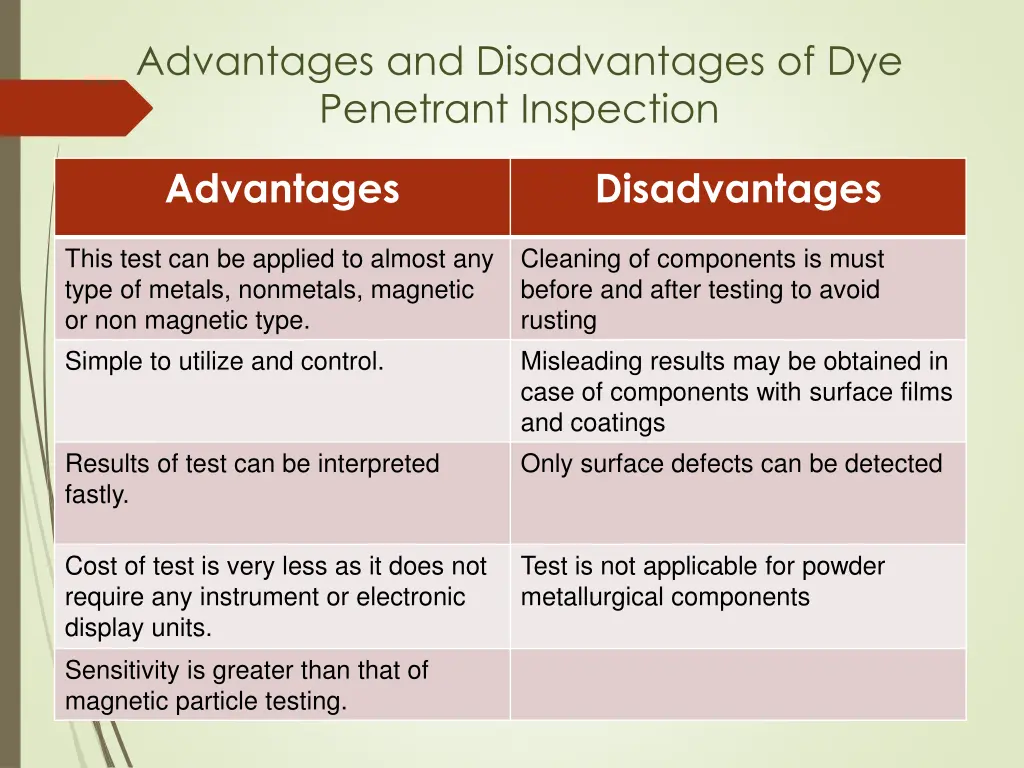 Advantages and Disadvantages of Dye Penetrant Inspection

| Advantages | Disadvantages |
|---|---|
| This test can be applied to almost any type of metals, nonmetals, magnetic or non magnetic type. | Cleaning of components is must before and after testing to avoid rusting |
| Simple to utilize and control. | Misleading results may be obtained in case of components with surface films and coatings |
| Results of test can be interpreted fastly. | Only surface defects can be detected |
| Cost of test is very less as it does not require any instrument or electronic display units. | Test is not applicable for powder metallurgical components |
| Sensitivity is greater than that of magnetic particle testing. | |